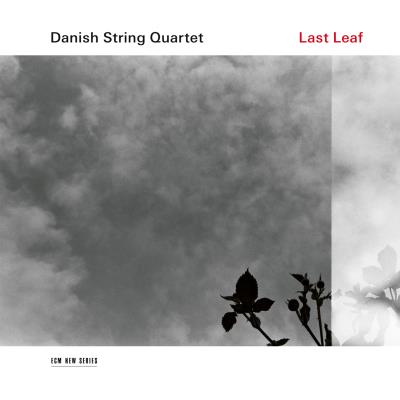 Danish String Quartet

Last Leaf

ECM NEW SERIES